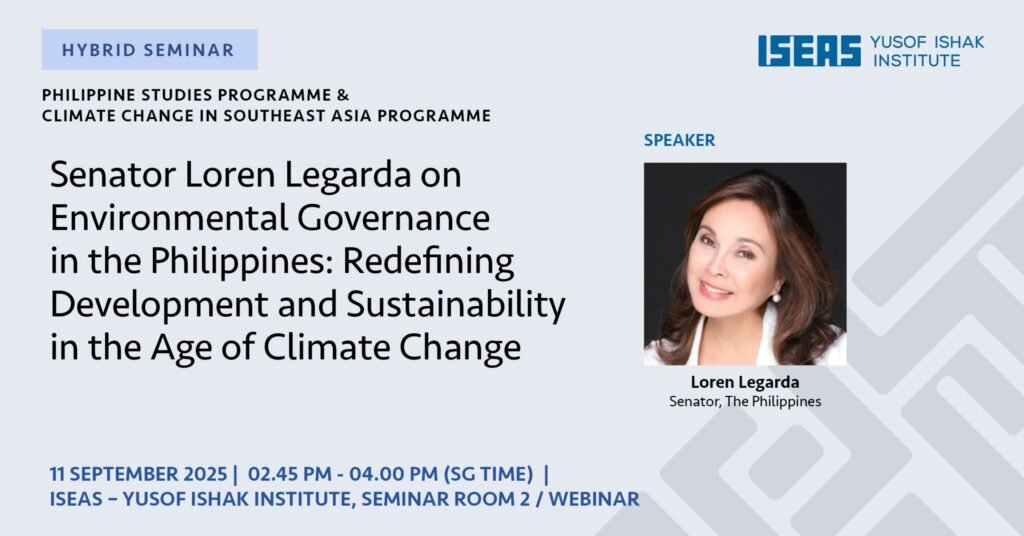 HYBRID SEMINAR

ISEAS YUSOF ISHAK INSTITUTE

PHILIPPINE STUDIES PROGRAMME & CLIMATE CHANGE IN SOUTHEAST ASIA PROGRAMME

Senator Loren Legarda on Environmental Governance in the Philippines: Redefining Development and Sustainability in the Age of Climate Change

SPEAKER

Loren Legarda
Senator, The Philippines

11 SEPTEMBER 2025 | 02.45 PM - 04.00 PM (SG TIME) |
ISEAS – YUSOF ISHAK INSTITUTE, SEMINAR ROOM 2 / WEBINAR